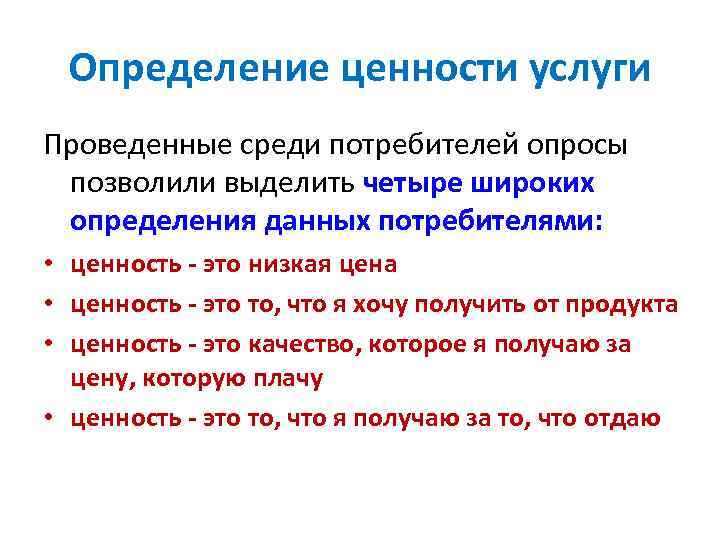 Определение ценности услуги

Проведенные среди потребителей опросы позволили выделить четыре широких определения данных потребителями:

• ценность - это низкая цена
• ценность - это то, что я хочу получить от продукта
• ценность - это качество, которое я получаю за цену, которую плачу
• ценность - это то, что я получаю за то, что отдаю